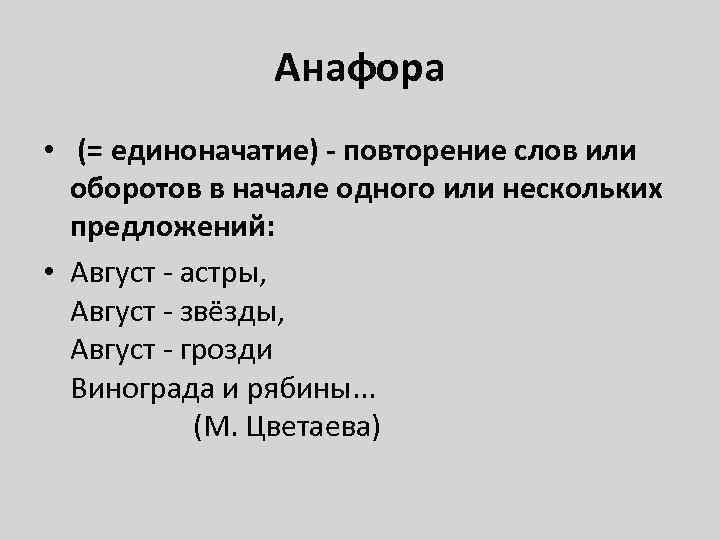 Анафора

• (= единоначатие) - повторение слов или оборотов в начале одного или нескольких предложений:

• Август - астры,
Август - звёзды,
Август - грозди
Винограда и рябины...
(М. Цветаева)